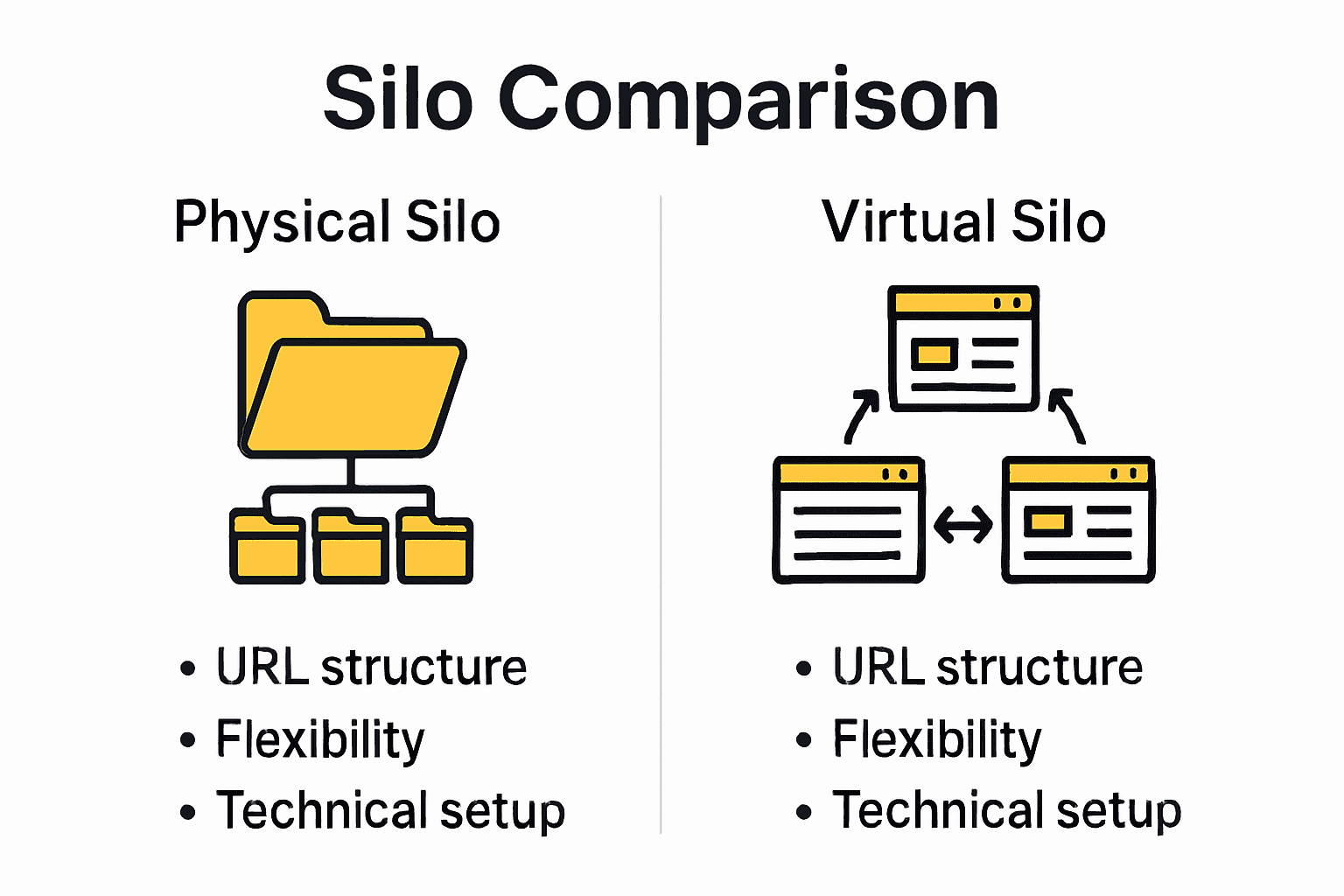 Silo Comparison

Physical Silo

• URL structure
• Flexibility
• Technical setup

Virtual Silo

• URL structure
• Flexibility
• Technical setup